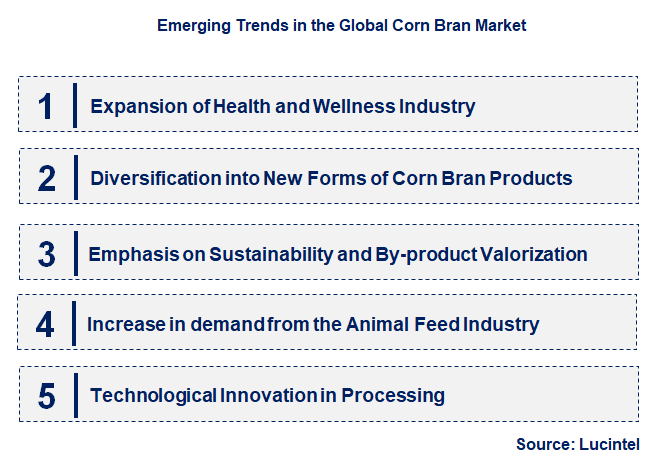 Emerging Trends in the Global Corn Bran Market

1 Expansion of Health and Wellness Industry

2 Diversification into New Forms of Corn Bran Products

3 Emphasis on Sustainability and By-product Valorization

4 Increase in demand from the Animal Feed Industry

5 Technological Innovation in Processing

Source: Lucintel